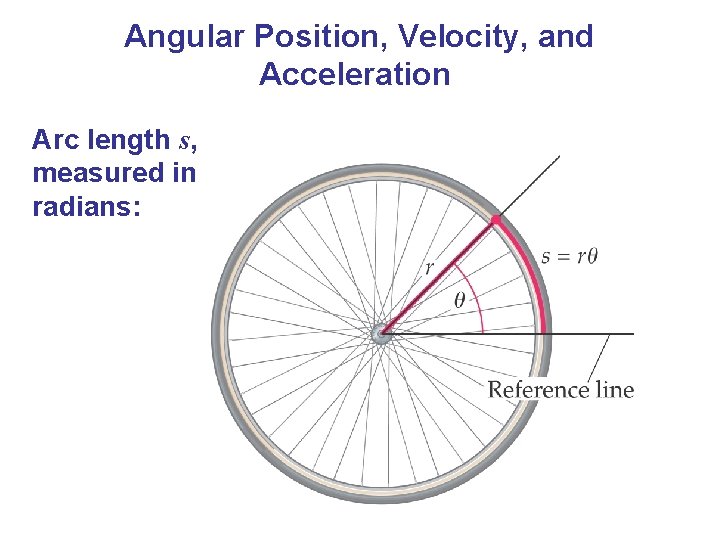 Angular Position, Velocity, and Acceleration

Arc length $s$, measured in radians:

$r$

$\theta$

$s = r\theta$

Reference line